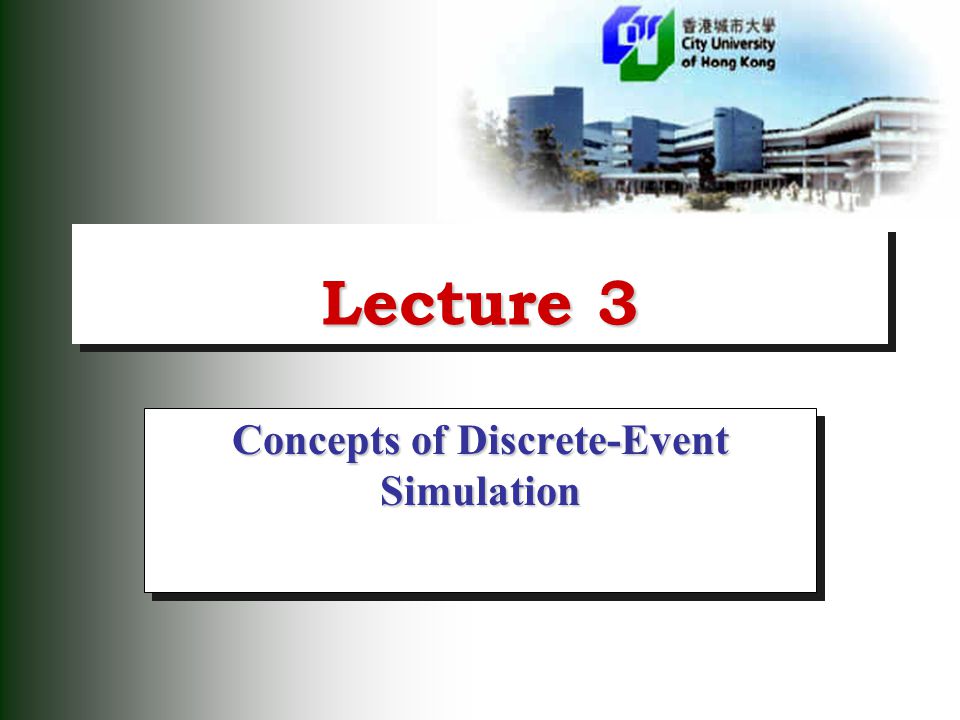 香港城市大學
City University of Hong Kong

Lecture 3

Concepts of Discrete-Event Simulation